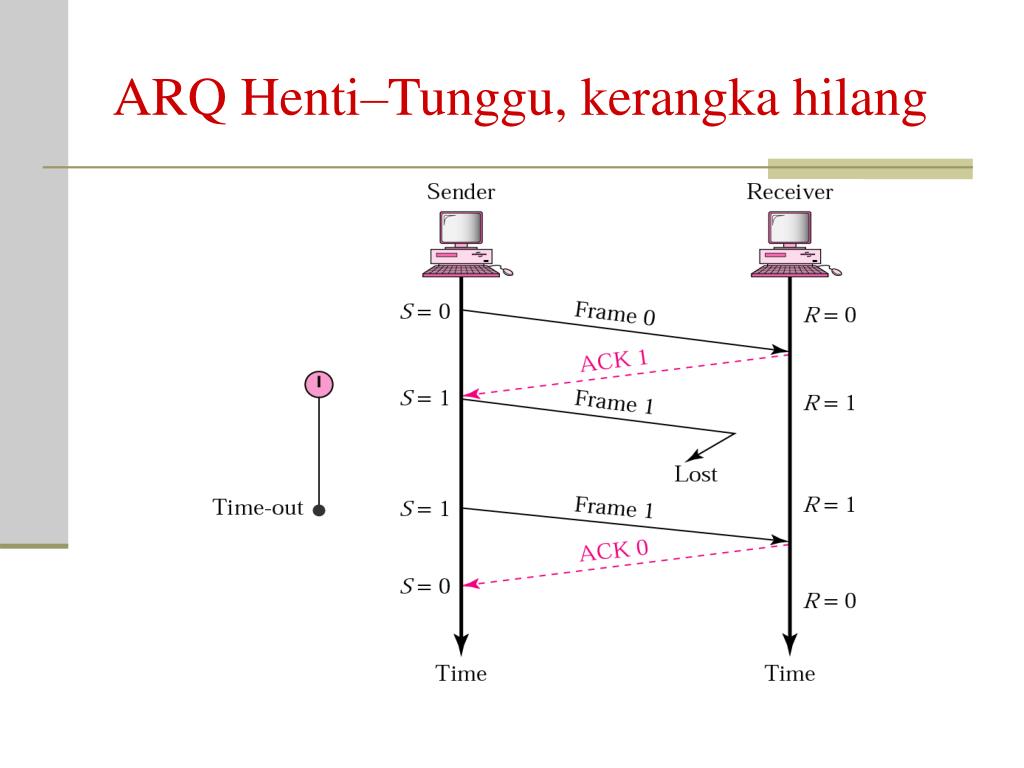 ARQ Henti–Tunggu, kerangka hilang

Sender

Receiver

$S = 0$

Frame 0

$R = 0$

ACK 1

$S = 1$

Frame 1

$R = 1$

Lost

Time-out

$S = 1$

Frame 1

$R = 1$

ACK 0

$S = 0$

$R = 0$

Time

Time